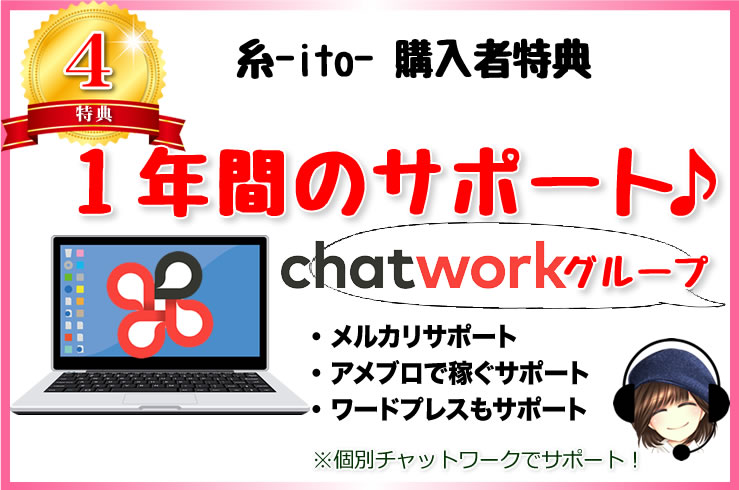 4
特典

糸-ito- 購入者特典

１年間のサポート♪

chatworkグループ

・メルカリサポート
・アメブロで稼ぐサポート
・ワードプレスもサポート

※個別チャットワークでサポート！